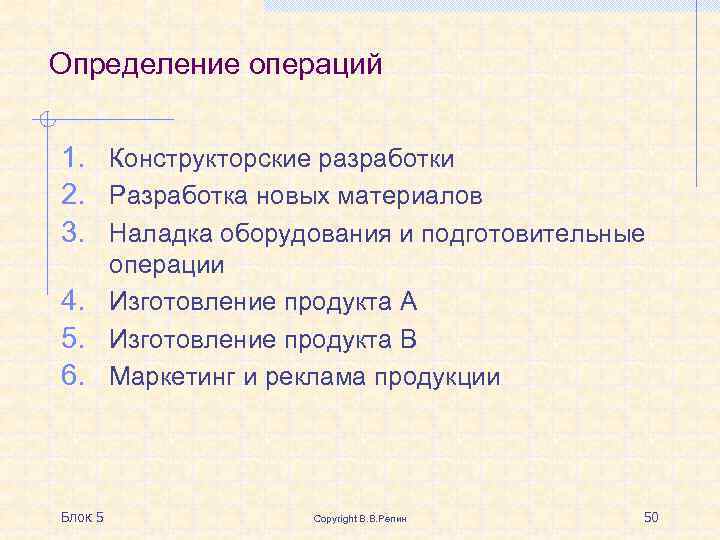 Определение операций

1. Конструкторские разработки
2. Разработка новых материалов
3. Наладка оборудования и подготовительные операции
4. Изготовление продукта А
5. Изготовление продукта В
6. Маркетинг и реклама продукции

Блок 5

Copyright В.В.Репин

50